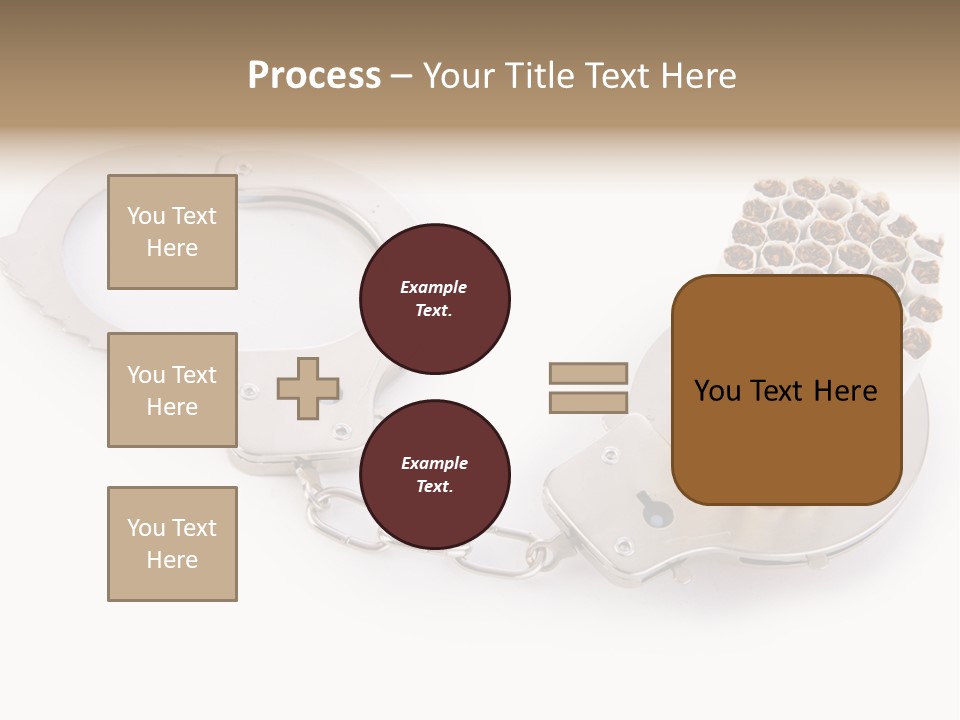 Process – Your Title Text Here

You Text Here

You Text Here

You Text Here

Example Text.

Example Text.

You Text Here